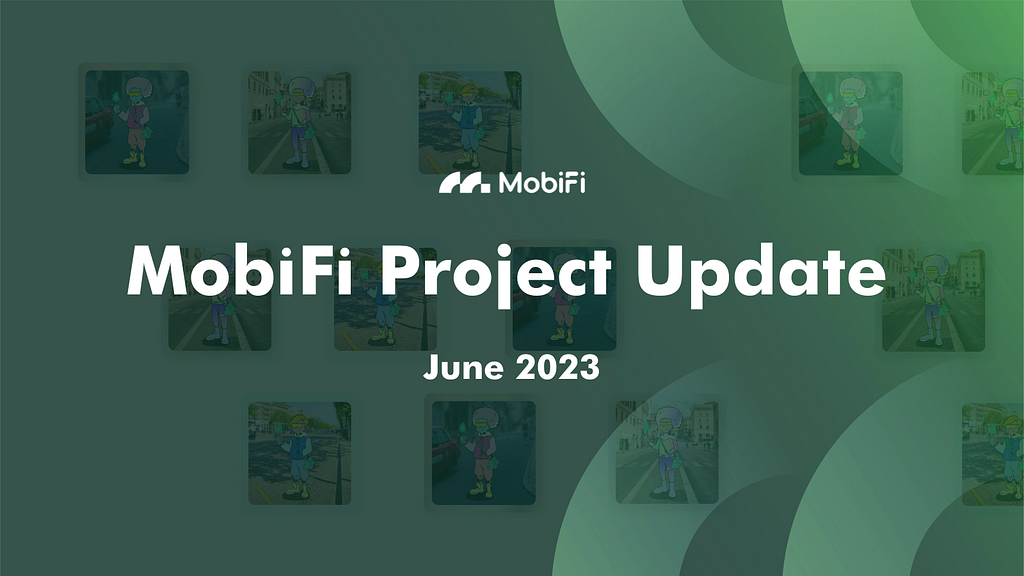 MobiFi

MobiFi Project Update

June 2023